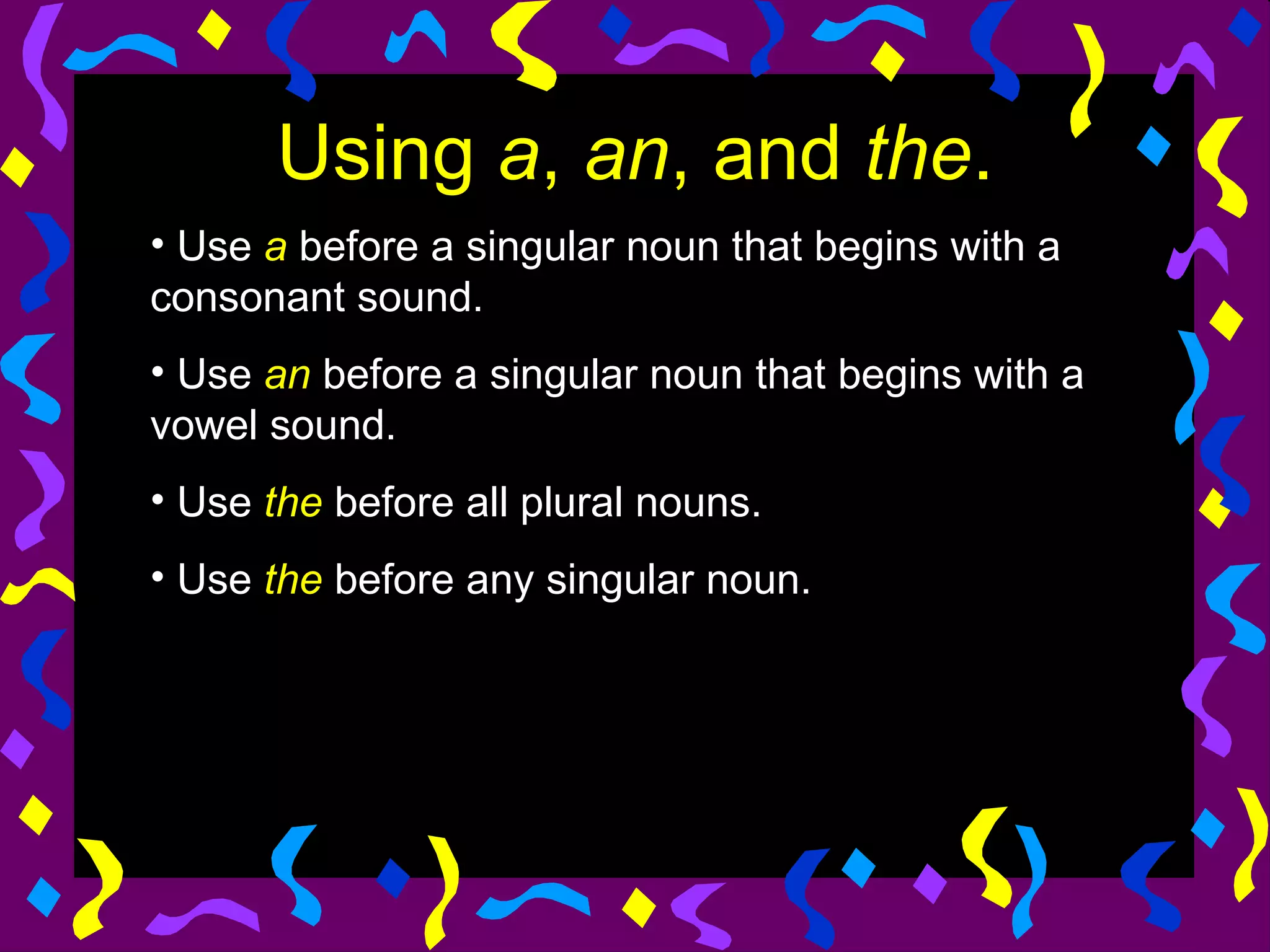 Using a, an, and the.

• Use a before a singular noun that begins with a consonant sound.

• Use an before a singular noun that begins with a vowel sound.

• Use the before all plural nouns.

• Use the before any singular noun.